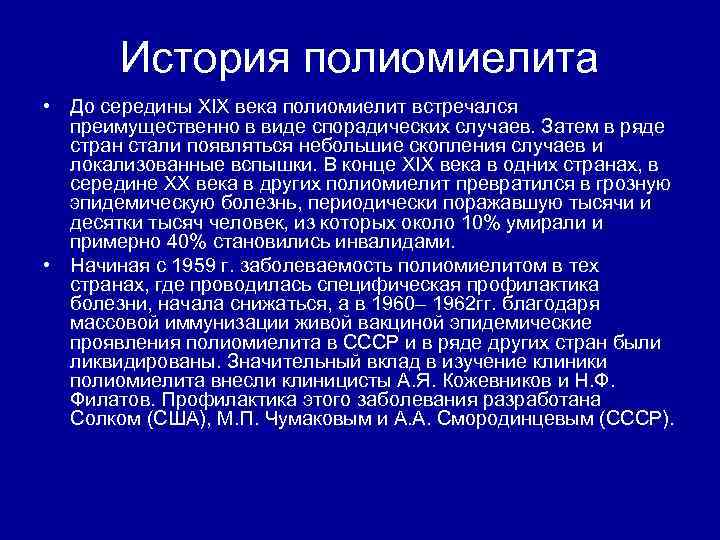 История полиомиелита

• До середины XIX века полиомиелит встречался преимущественно в виде спорадических случаев. Затем в ряде стран стали появляться небольшие скопления случаев и локализованные вспышки. В конце XIX века в одних странах, в середине XX века в других полиомиелит превратился в грозную эпидемическую болезнь, периодически поражавшую тысячи и десятки тысяч человек, из которых около 10% умирали и примерно 40% становились инвалидами.

• Начиная с 1959 г. заболеваемость полиомиелитом в тех странах, где проводилась специфическая профилактика болезни, начала снижаться, а в 1960– 1962гг. благодаря массовой иммунизации живой вакциной эпидемические проявления полиомиелита в СССР и в ряде других стран были ликвидированы. Значительный вклад в изучение клиники полиомиелита внесли клиницисты А.Я. Кожевников и Н.Ф. Филатов. Профилактика этого заболевания разработана Солком (США), М.П. Чумаковым и А.А. Смородинцевым (СССР).